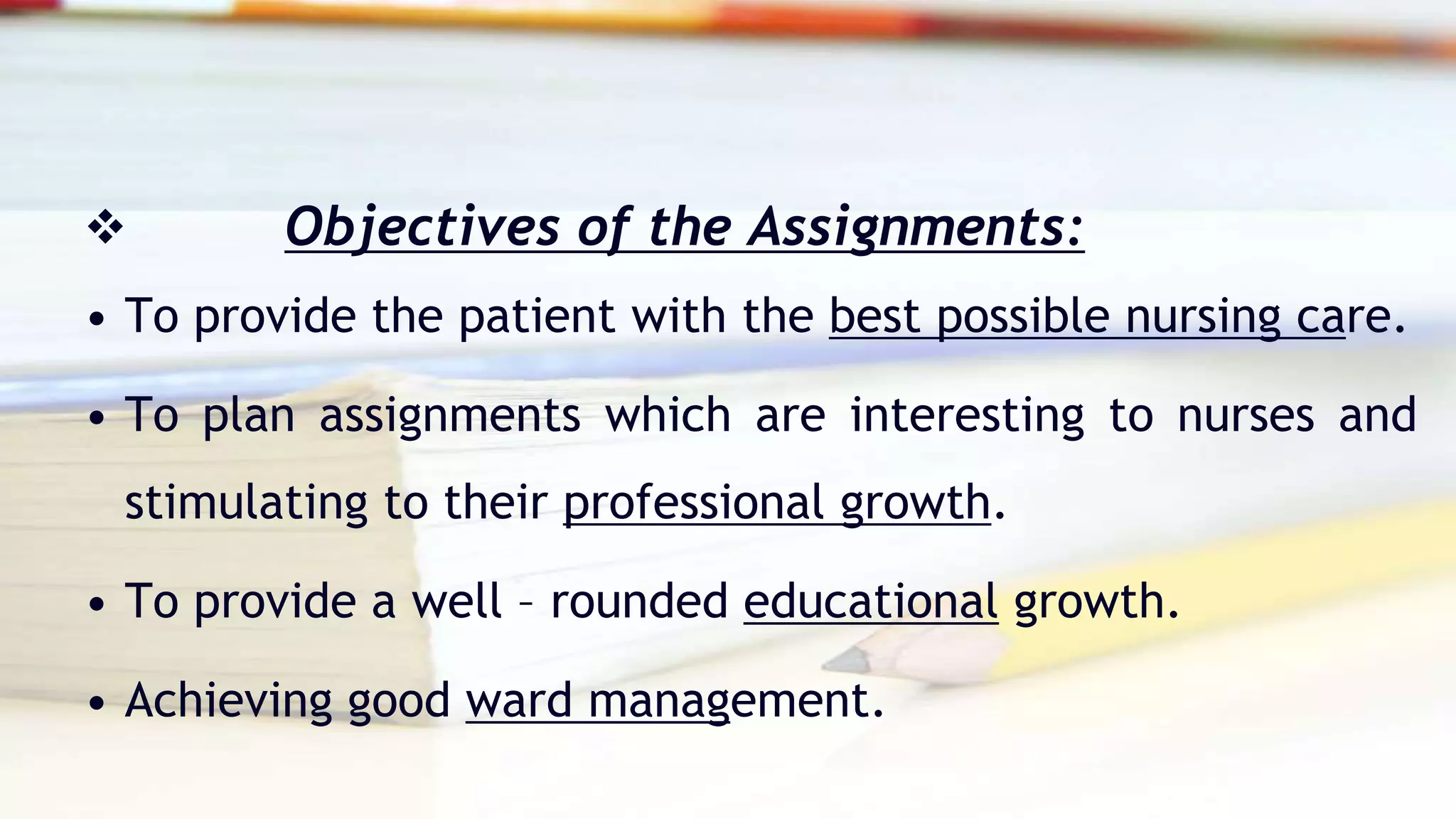 ❖ Objectives of the Assignments:

• To provide the patient with the best possible nursing care.

• To plan assignments which are interesting to nurses and stimulating to their professional growth.

• To provide a well – rounded educational growth.

• Achieving good ward management.